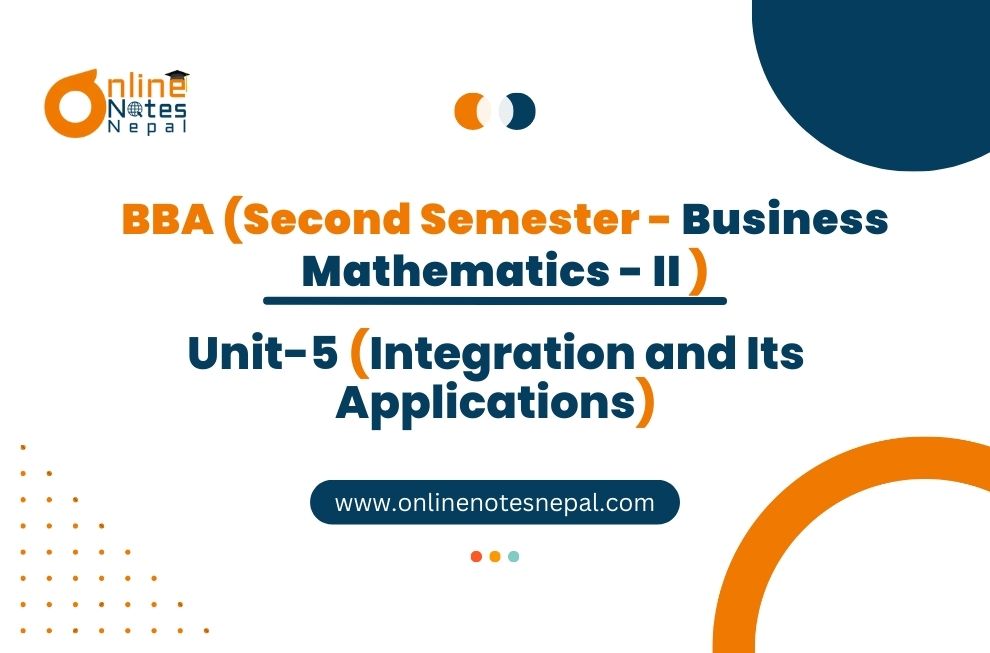 Online Notes Nepal

BBA (Second Semester - Business Mathematics - II)

Unit-5 (Integration and Its Applications)

www.onlinenotesnepal.com